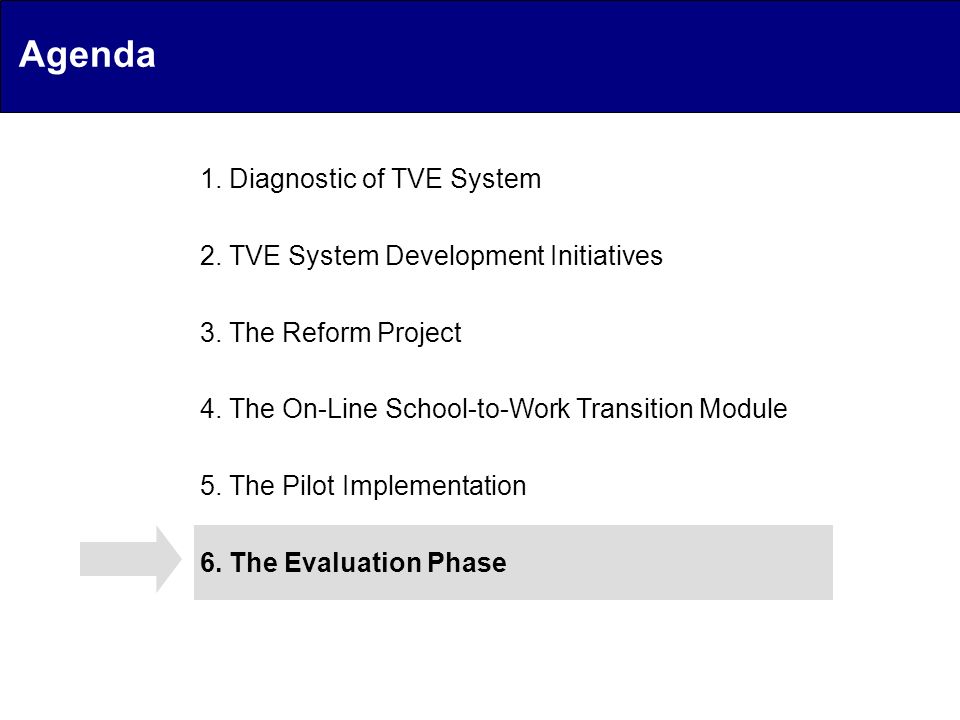 Agenda

1. Diagnostic of TVE System

2. TVE System Development Initiatives

3. The Reform Project

4. The On-Line School-to-Work Transition Module

5. The Pilot Implementation

6. The Evaluation Phase